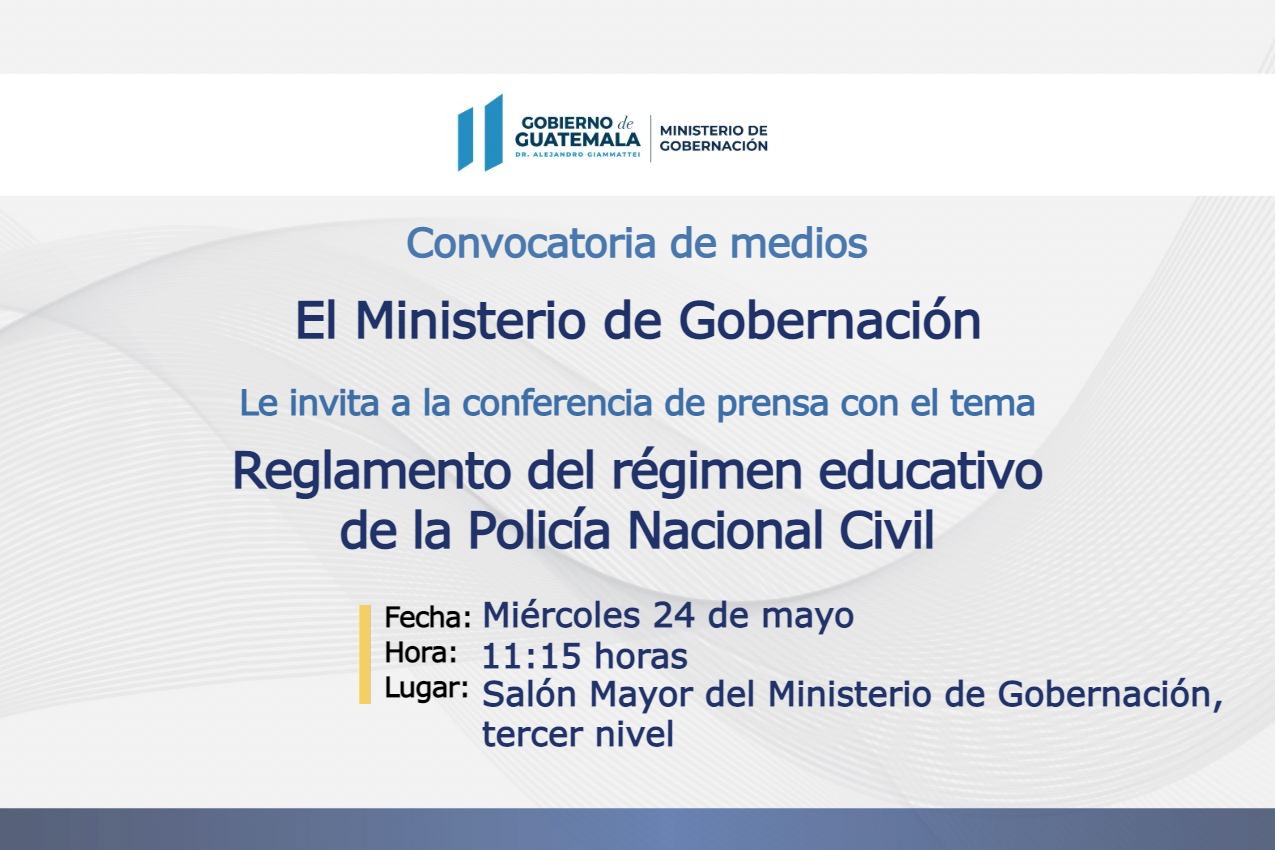 GOBIERNO de GUATEMALA
DR. ALEJANDRO GIAMMATTEI
MINISTERIO DE GOBERNACIÓN

Convocatoria de medios

El Ministerio de Gobernación

Le invita a la conferencia de prensa con el tema

Reglamento del régimen educativo de la Policía Nacional Civil

Fecha: Miércoles 24 de mayo
Hora: 11:15 horas
Lugar: Salón Mayor del Ministerio de Gobernación, tercer nivel